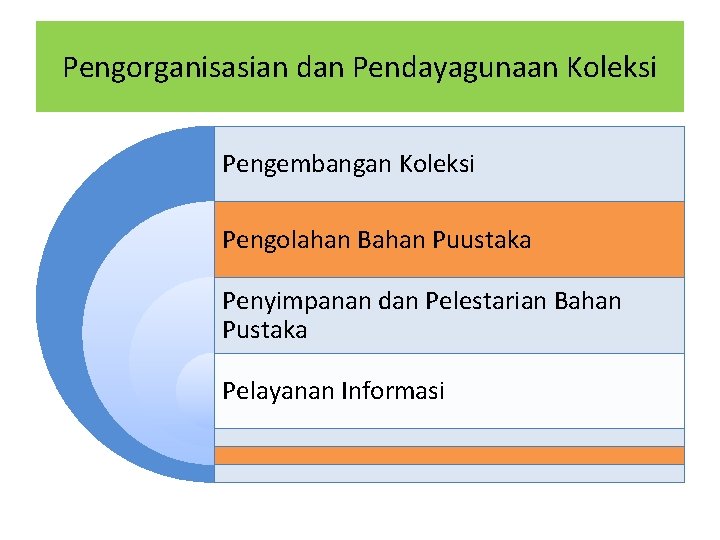 Pengorganisasian dan Pendayagunaan Koleksi

Pengembangan Koleksi

Pengolahan Bahan Puustaka

Penyimpanan dan Pelestarian Bahan Pustaka

Pelayanan Informasi